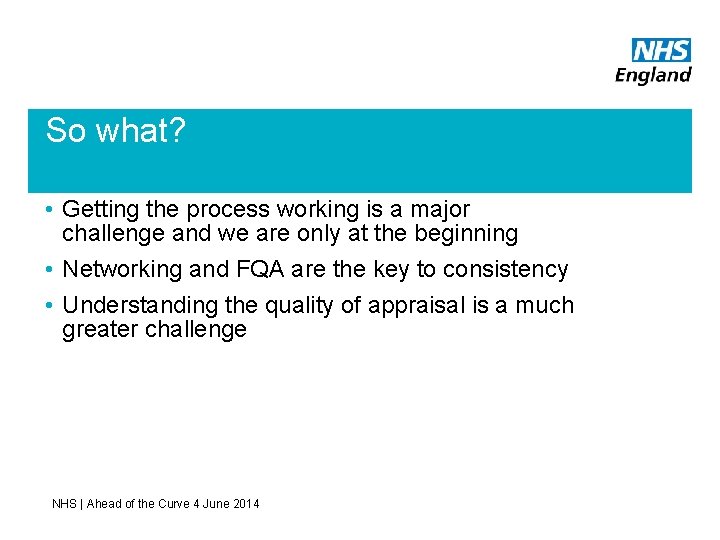 NHS
England

So what?

• Getting the process working is a major challenge and we are only at the beginning
• Networking and FQA are the key to consistency
• Understanding the quality of appraisal is a much greater challenge

NHS | Ahead of the Curve 4 June 2014